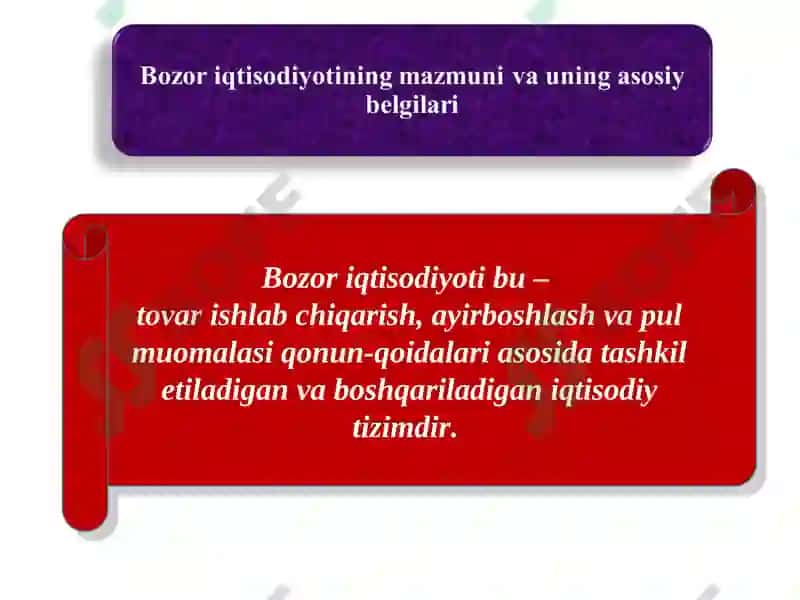 Bozor iqtisodiyotining mazmuni va uning asosiy belgilari

Bozor iqtisodiyoti bu –
tovar ishlab chiqarish, ayirboshlash va pul muomalasi qonun-qoidalari asosida tashkil etiladigan va boshqariladigan iqtisodiy tizimdir.